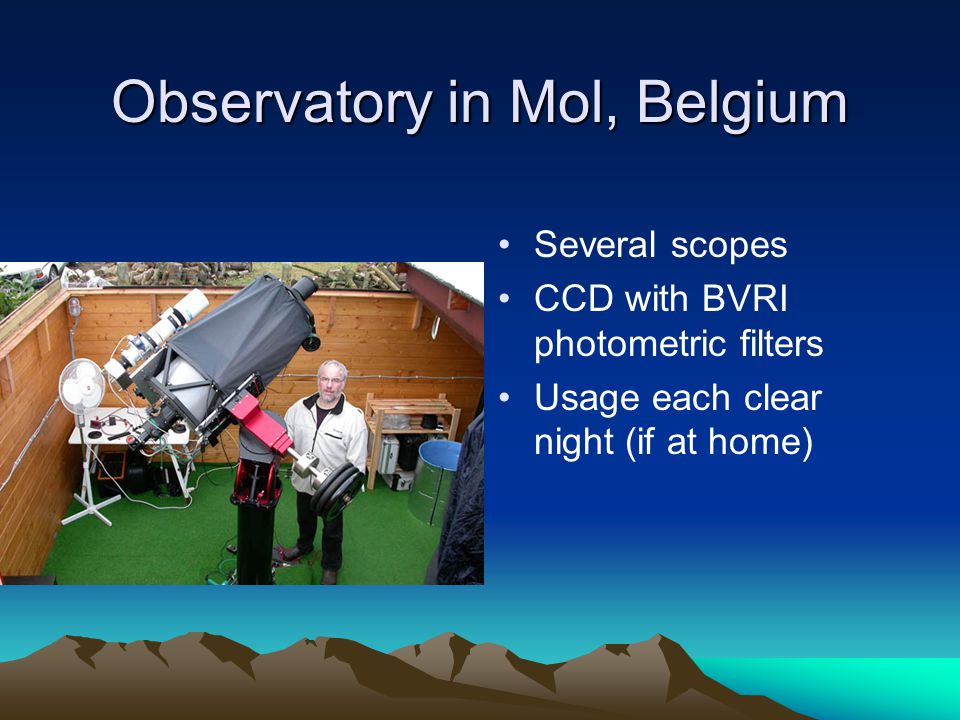 Observatory in Mol, Belgium

• Several scopes
• CCD with BVRI photometric filters
• Usage each clear night (if at home)